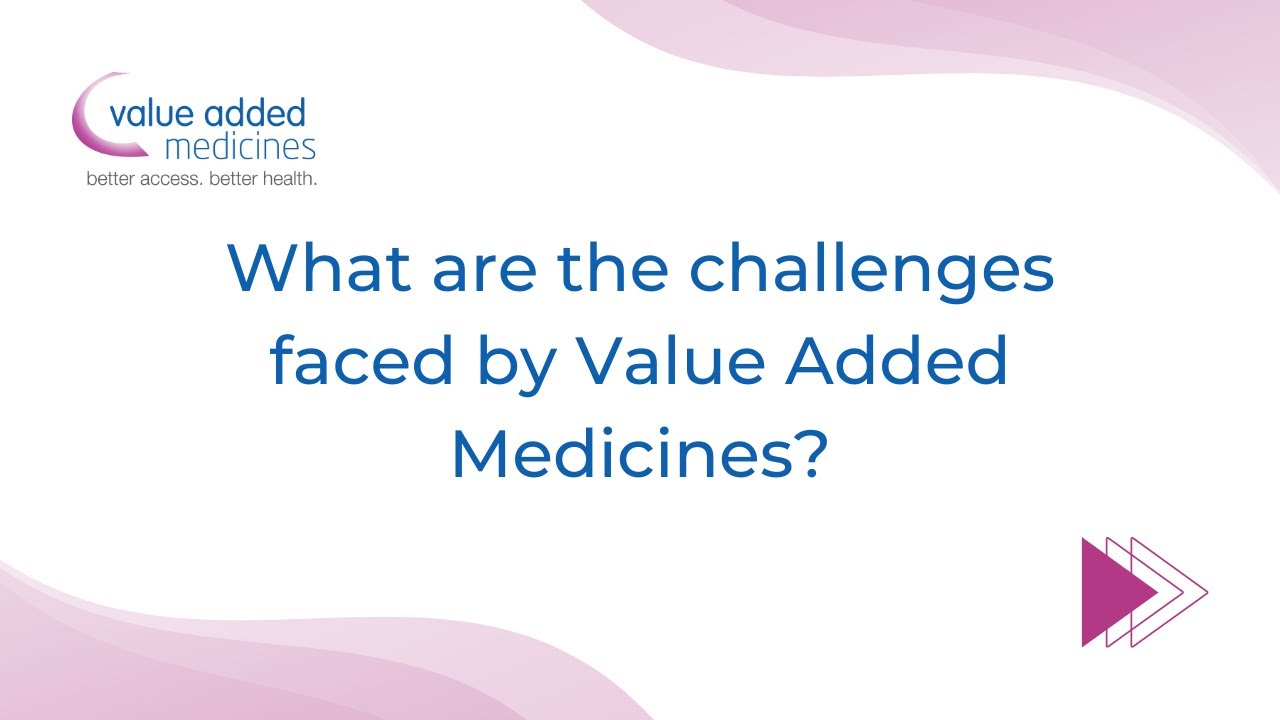 value added
medicines
better access. better health.

What are the challenges faced by Value Added Medicines?